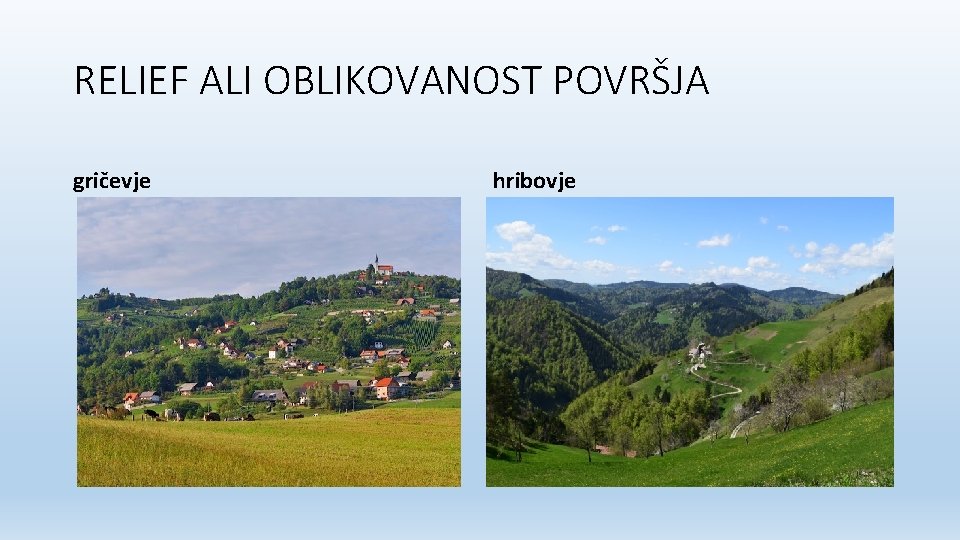 RELIEF ALI OBLIKOVANOST POVRŠJA

gričevje

hribovje